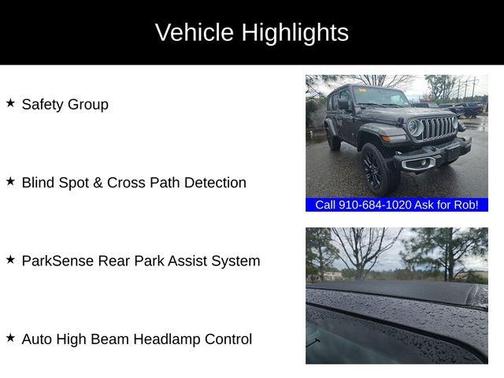 Vehicle Highlights

★ Safety Group

★ Blind Spot & Cross Path Detection

★ ParkSense Rear Park Assist System

★ Auto High Beam Headlamp Control

Call 910-684-1020 Ask for Rob!